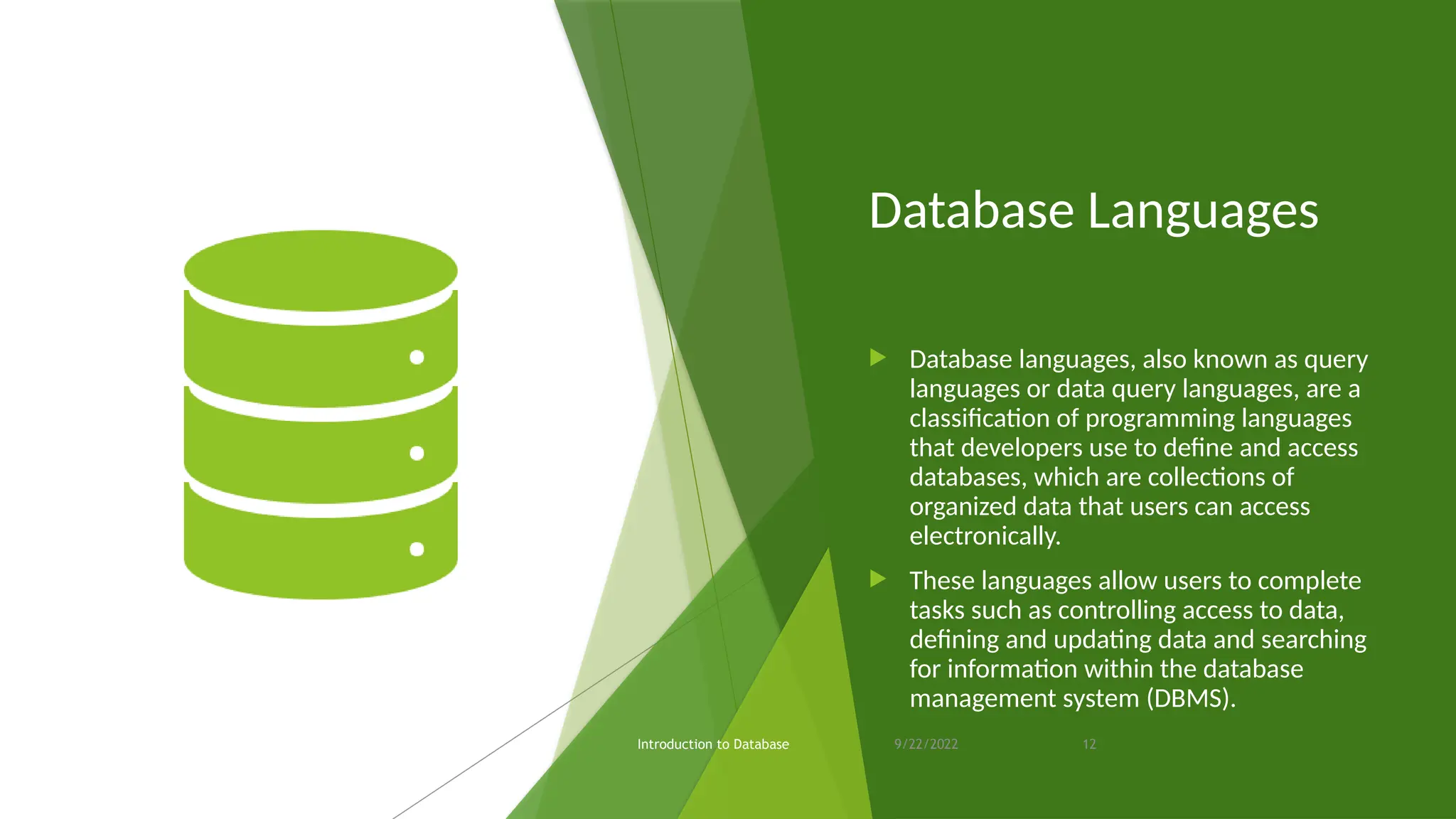 Database Languages

Database languages, also known as query languages or data query languages, are a classification of programming languages that developers use to define and access databases, which are collections of organized data that users can access electronically.

These languages allow users to complete tasks such as controlling access to data, defining and updating data and searching for information within the database management system (DBMS).

Introduction to Database

9/22/2022

12